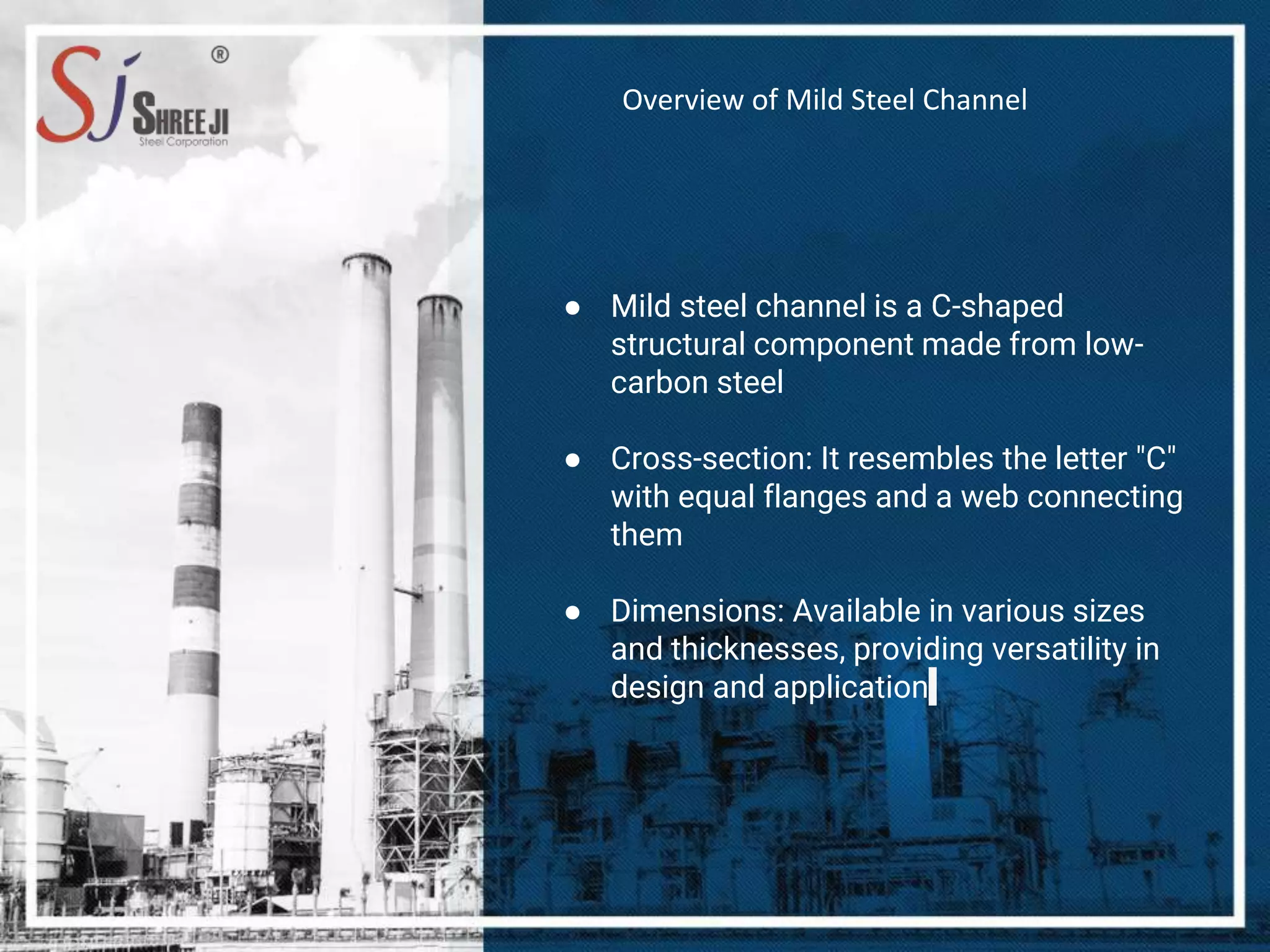 Sj ®
SHREE JI
Steel Corporation

Overview of Mild Steel Channel

● Mild steel channel is a C-shaped structural component made from low-carbon steel

● Cross-section: It resembles the letter "C" with equal flanges and a web connecting them

● Dimensions: Available in various sizes and thicknesses, providing versatility in design and application